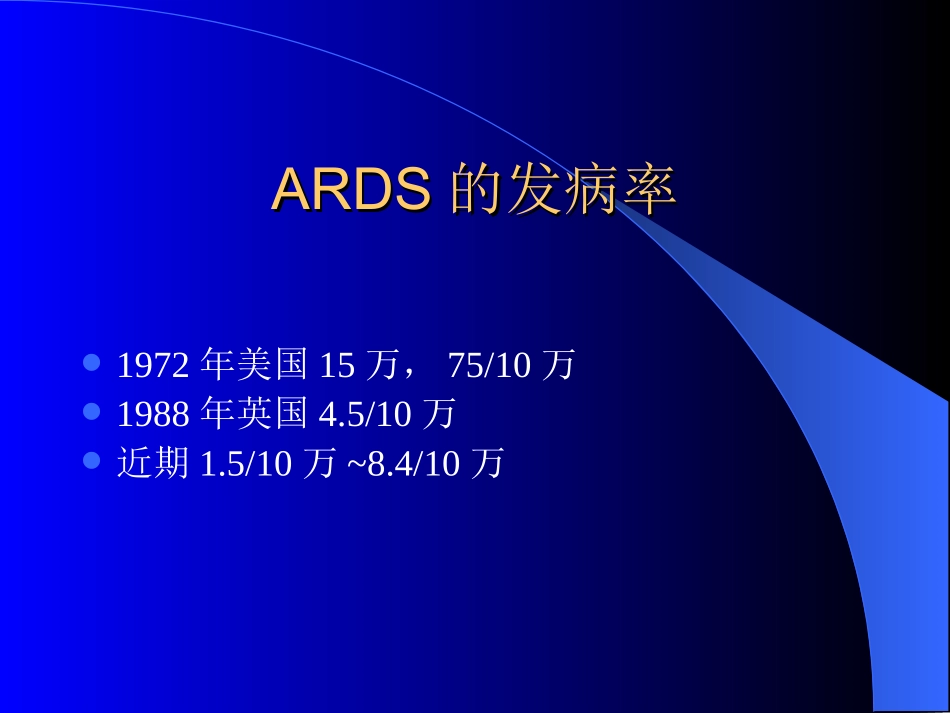 ARDS 的发病率

- 1972 年美国 15 万， 75/10 万
- 1988 年英国 4.5/10 万
- 近期 1.5/10 万 ~8.4/10 万